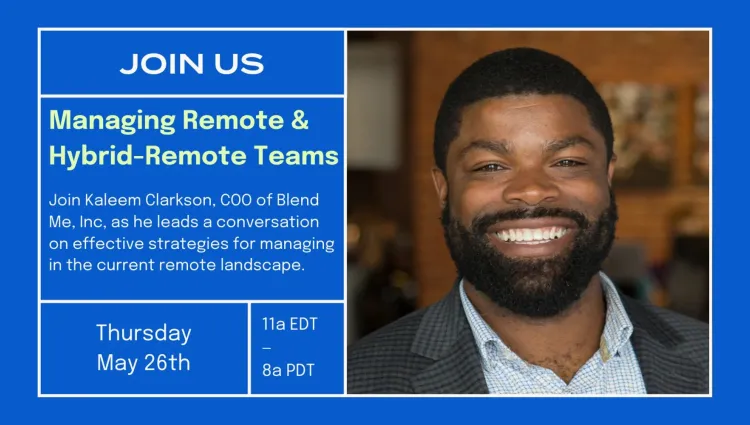 JOIN US

Managing Remote & Hybrid-Remote Teams

Join Kaleem Clarkson, COO of Blend Me, Inc, as he leads a conversation on effective strategies for managing in the current remote landscape.

Thursday May 26th

11a EDT – 8a PDT